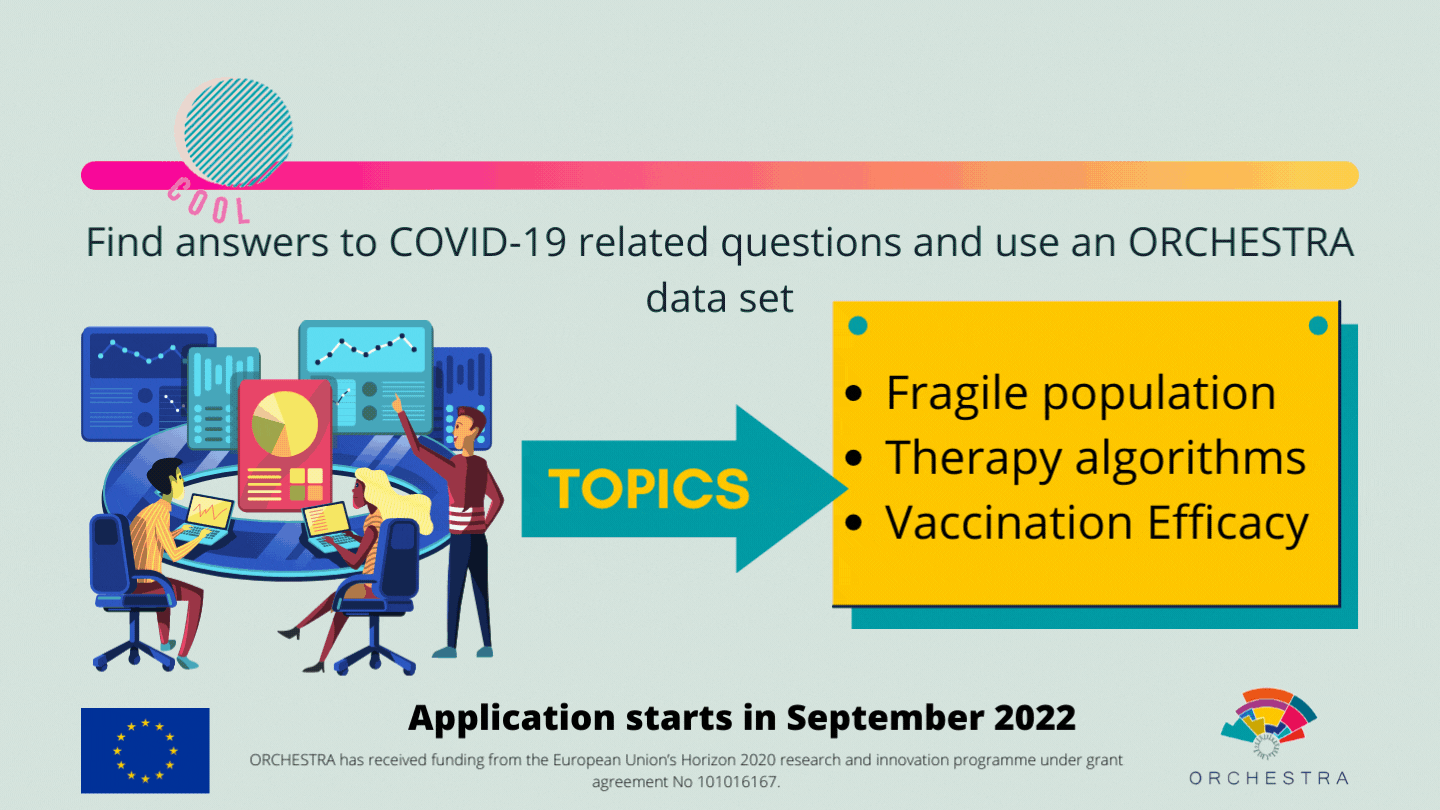 COOL

Find answers to COVID-19 related questions and use an ORCHESTRA data set

TOPICS

- Fragile population
- Therapy algorithms
- Vaccination Efficacy

Application starts in September 2022

ORCHESTRA has received funding from the European Union's Horizon 2020 research and innovation programme under grant agreement No 101016167.

ORCHESTRA